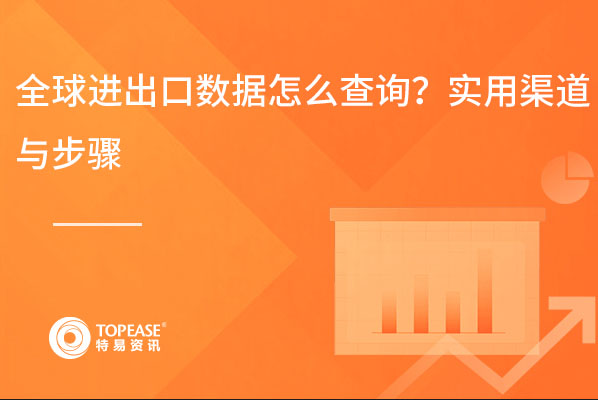 全球进出口数据怎么查询？实用渠道与步骤

TOPEASE®
特易资讯